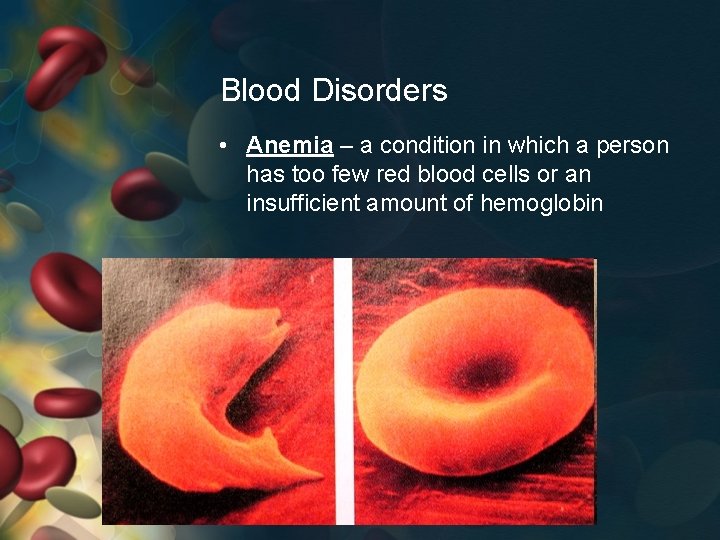 Blood Disorders

• Anemia – a condition in which a person has too few red blood cells or an insufficient amount of hemoglobin